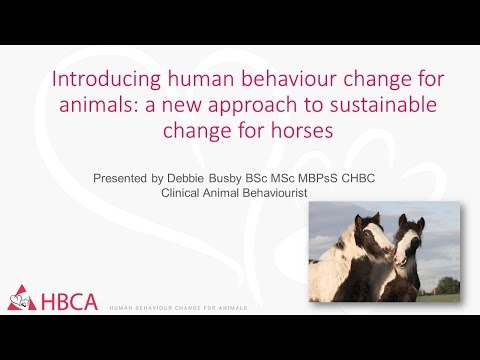 Introducing human behaviour change for animals: a new approach to sustainable change for horses

Presented by Debbie Busby BSc MSc MBPsS CHBC
Clinical Animal Behaviourist

HBCA HUMAN BEHAVIOUR CHANGE FOR ANIMALS